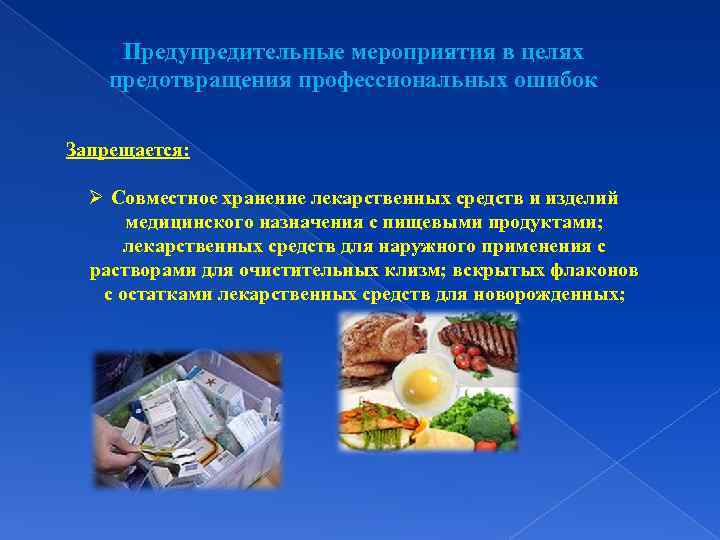 Предупредительные мероприятия в целях предотвращения профессиональных ошибок

Запрещается:

➢ Совместное хранение лекарственных средств и изделий медицинского назначения с пищевыми продуктами; лекарственных средств для наружного применения с растворами для очистительных клизм; вскрытых флаконов с остатками лекарственных средств для новорожденных;